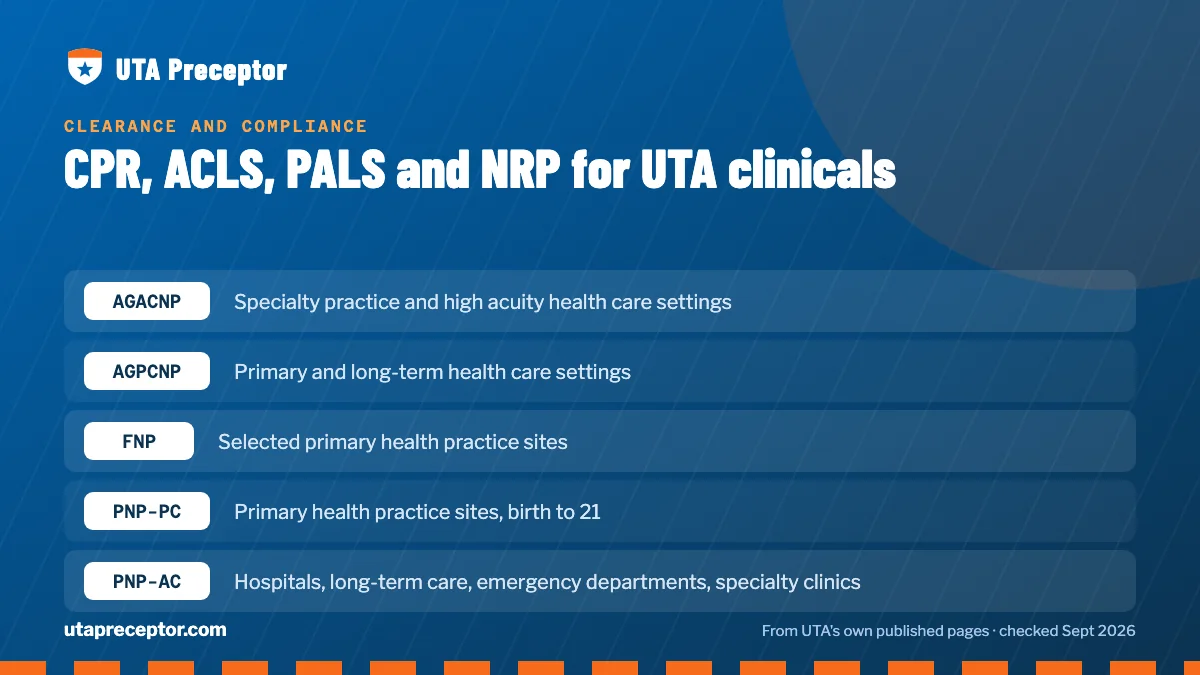 UTA Preceptor

CLEARANCE AND COMPLIANCE

CPR, ACLS, PALS and NRP for UTA clinicals

| | |
|---|---|
| AGACNP | Specialty practice and high acuity health care settings |
| AGPCNP | Primary and long-term health care settings |
| FNP | Selected primary health practice sites |
| PNP-PC | Primary health practice sites, birth to 21 |
| PNP-AC | Hospitals, long-term care, emergency departments, specialty clinics |

utapreceptor.com

From UTA's own published pages · checked Sept 2026